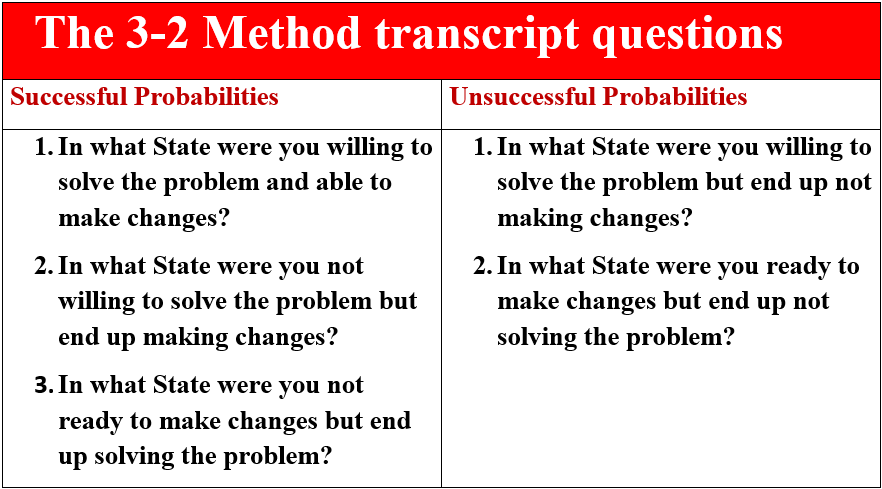 The 3-2 Method transcript questions

| Successful Probabilities | Unsuccessful Probabilities |
|---|---|
| 1. In what State were you willing to solve the problem and able to make changes? 2. In what State were you not willing to solve the problem but end up making changes? 3. In what State were you not ready to make changes but end up solving the problem? | 1. In what State were you willing to solve the problem but end up not making changes? 2. In what State were you ready to make changes but end up not solving the problem? |